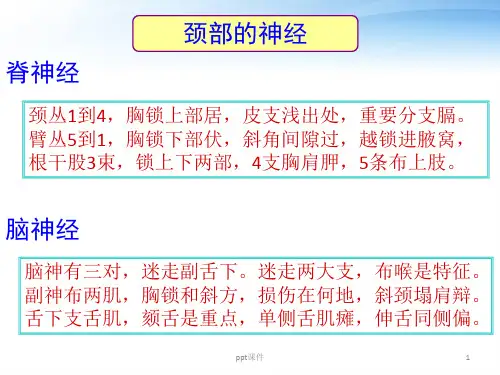 颈部的神经

脊神经

颈丛1到4，胸锁上部居，皮支浅出处，重要分支膈。
臂丛5到1，胸锁下部伏，斜角间隙过，越锁进腋窝，
根干股3束，锁上下两部，4支胸肩胛，5条布上肢。

脑神经

脑神有三对，迷走副舌下。迷走两大支，布喉是特征。
副神布两肌，胸锁和斜方，损伤在何地，斜颈塌肩辩。
舌下支舌肌，颏舌是重点，单侧舌肌瘫，伸舌同侧偏。

ppt课件

1